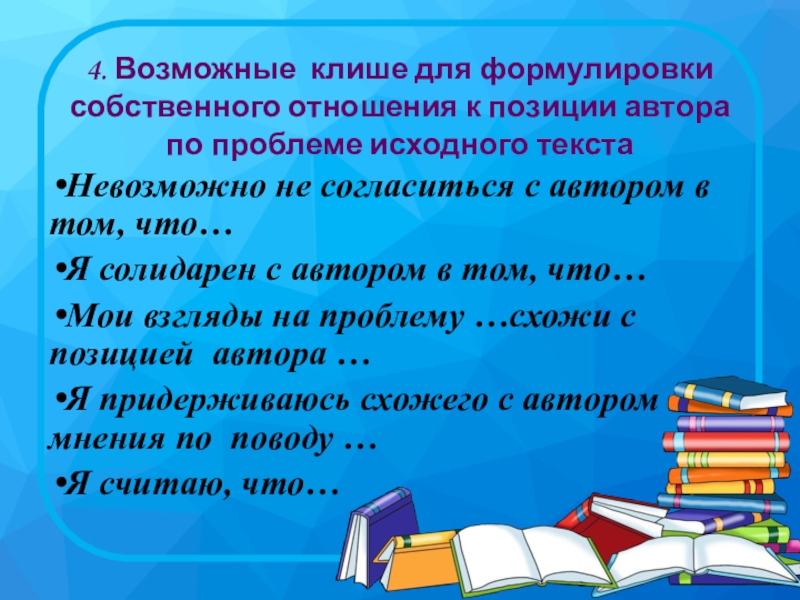 4. Возможные клише для формулировки собственного отношения к позиции автора по проблеме исходного текста

•Невозможно не согласиться с автором в том, что…

•Я солидарен с автором в том, что…

•Мои взгляды на проблему …схожи с позицией автора …

•Я придерживаюсь схожего с автором мнения по поводу …

•Я считаю, что…